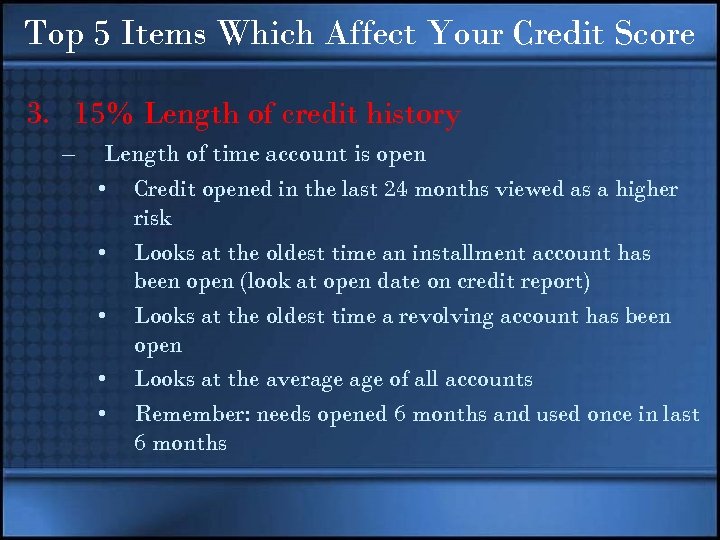 Top 5 Items Which Affect Your Credit Score

3. 15% Length of credit history

– Length of time account is open

• Credit opened in the last 24 months viewed as a higher risk

• Looks at the oldest time an installment account has been open (look at open date on credit report)

• Looks at the oldest time a revolving account has been open

• Looks at the average age of all accounts

• Remember: needs opened 6 months and used once in last 6 months